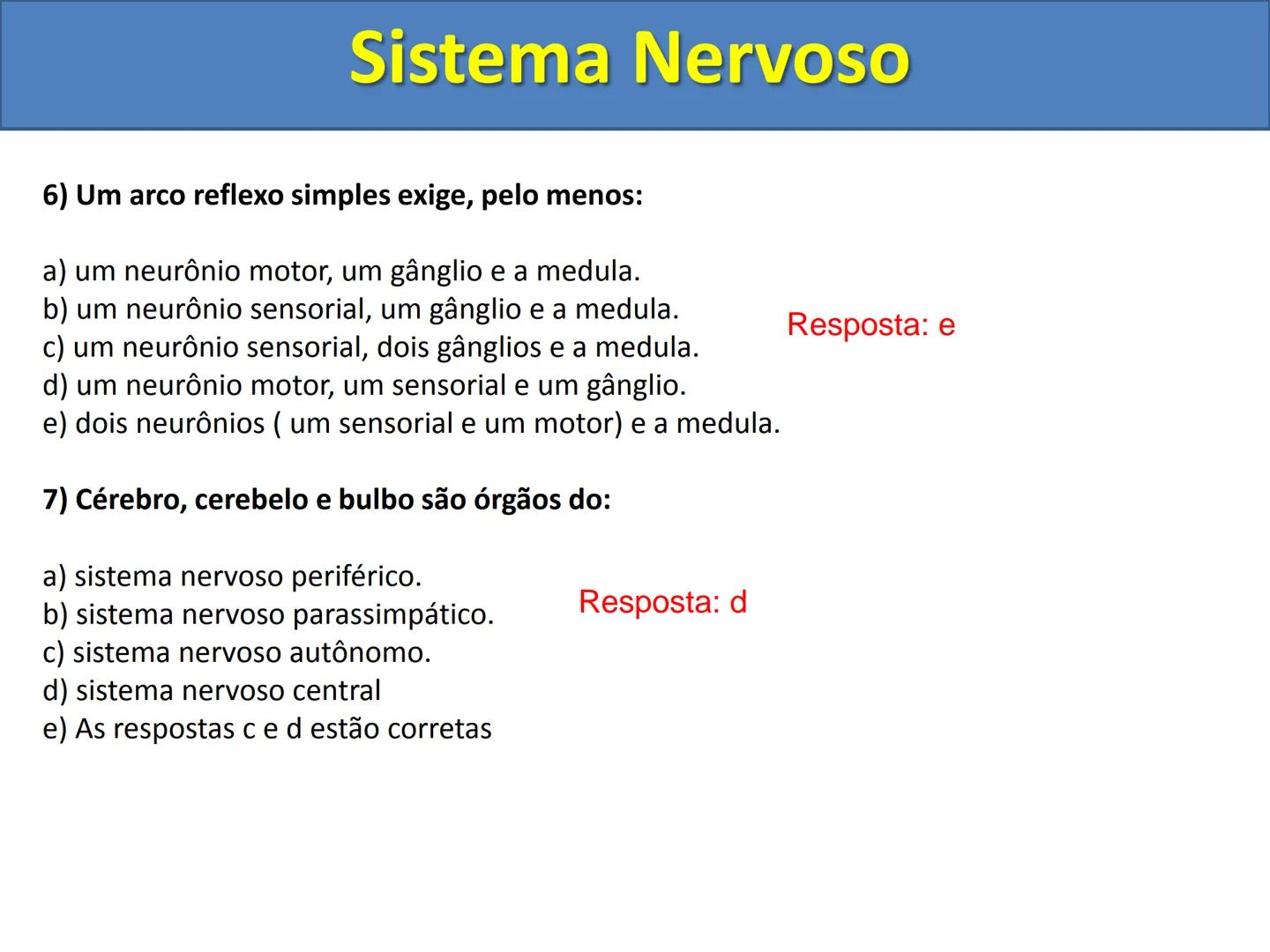 Sistema Nervoso

6) Um arco reflexo simples exige, pelo menos:

a) um neurônio motor, um gânglio e a medula.
b) um neurônio sensorial, um gânglio e a medula.
c) um neurônio sensorial, dois gânglios e a medula.
d) um neurônio motor, um sensorial e um gânglio.
e) dois neurônios ( um sensorial e um motor) e a medula.

Resposta: e

7) Cérebro, cerebelo e bulbo são órgãos do:

a) sistema nervoso periférico.
b) sistema nervoso parassimpático.
c) sistema nervoso autônomo.
d) sistema nervoso central
e) As respostas c e d estão corretas

Resposta: d